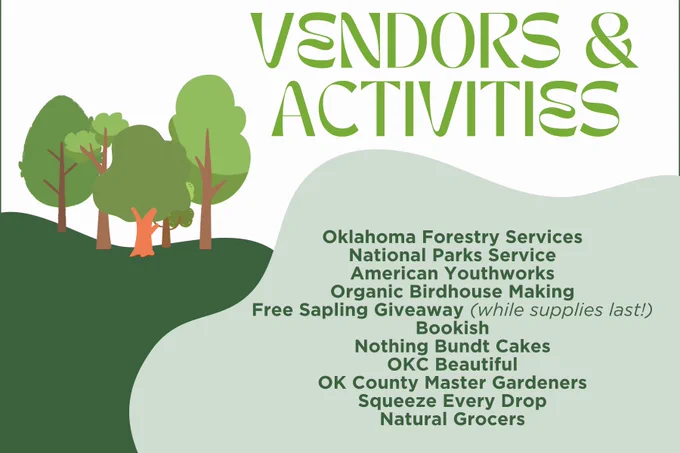 VENDORS & ACTIVITIES

Oklahoma Forestry Services
National Parks Service
American Youthworks
Organic Birdhouse Making
Free Sapling Giveaway (while supplies last!)
Bookish
Nothing Bundt Cakes
OKC Beautiful
OK County Master Gardeners
Squeeze Every Drop
Natural Grocers